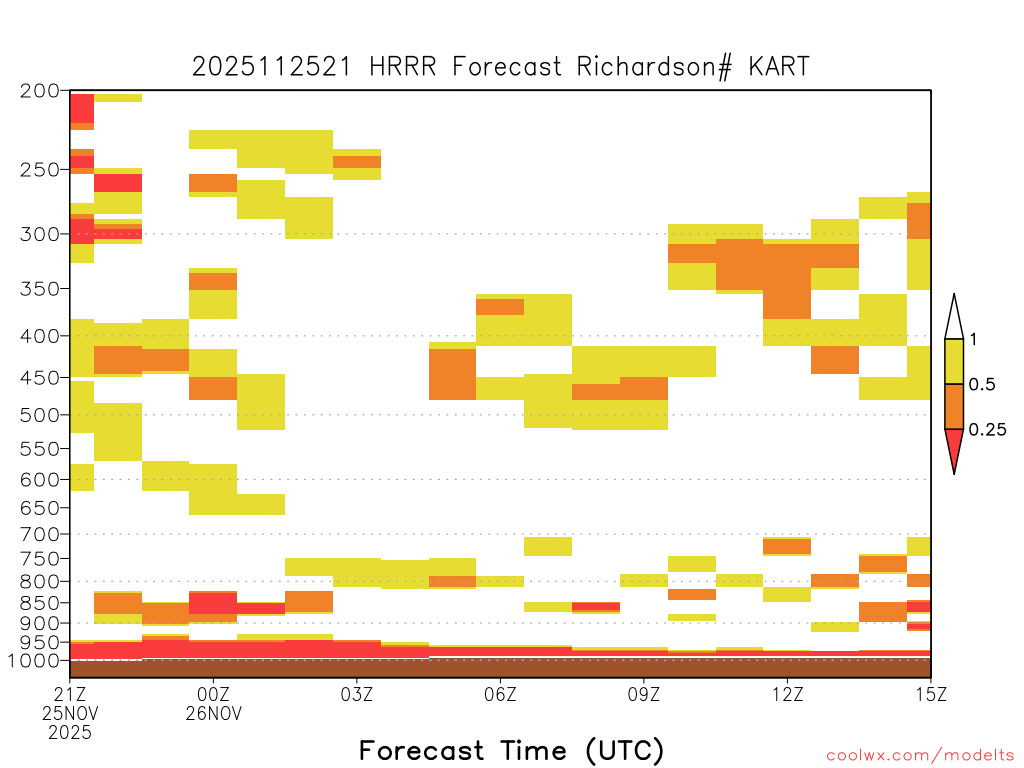 2025112521 HRRR Forecast Richardson# KART

200
250
300
350
400
450
500
550
600
650
700
750
800
850
900
950
1000

1
0.5
0.25

21Z 25NOV 2025
00Z 26NOV
03Z
06Z
09Z
12Z
15Z

Forecast Time (UTC)

coolwx.com/modelts